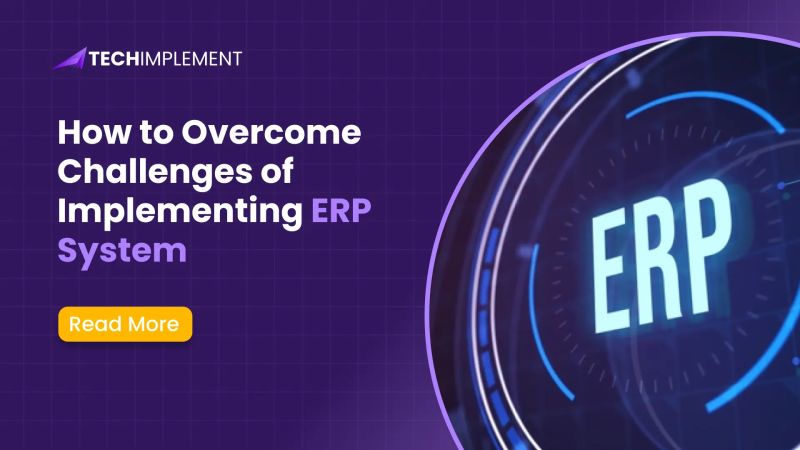 TECHIMPLEMENT

How to Overcome Challenges of Implementing ERP System

Read More

ERP